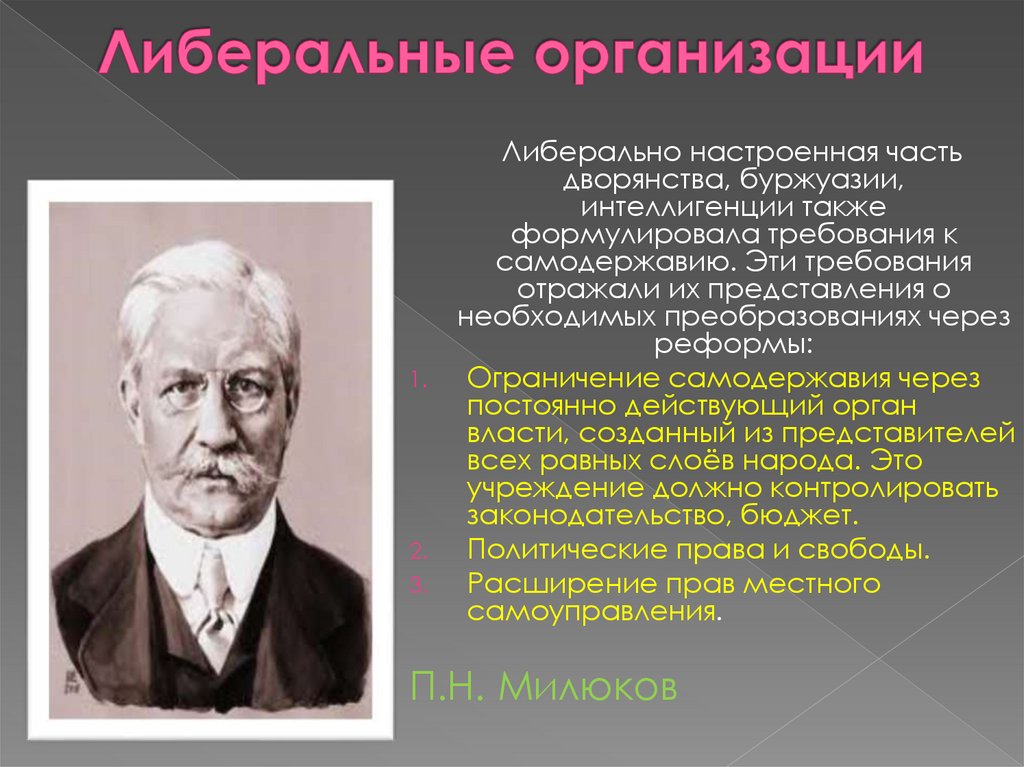 Либеральные организации

Либерально настроенная часть дворянства, буржуазии, интеллигенции также формулировала требования к самодержавию. Эти требования отражали их представления о необходимых преобразованиях через реформы:

1. Ограничение самодержавия через постоянно действующий орган власти, созданный из представителей всех равных слоёв народа. Это учреждение должно контролировать законодательство, бюджет.
2. Политические права и свободы.
3. Расширение прав местного самоуправления.

П.Н. Милюков